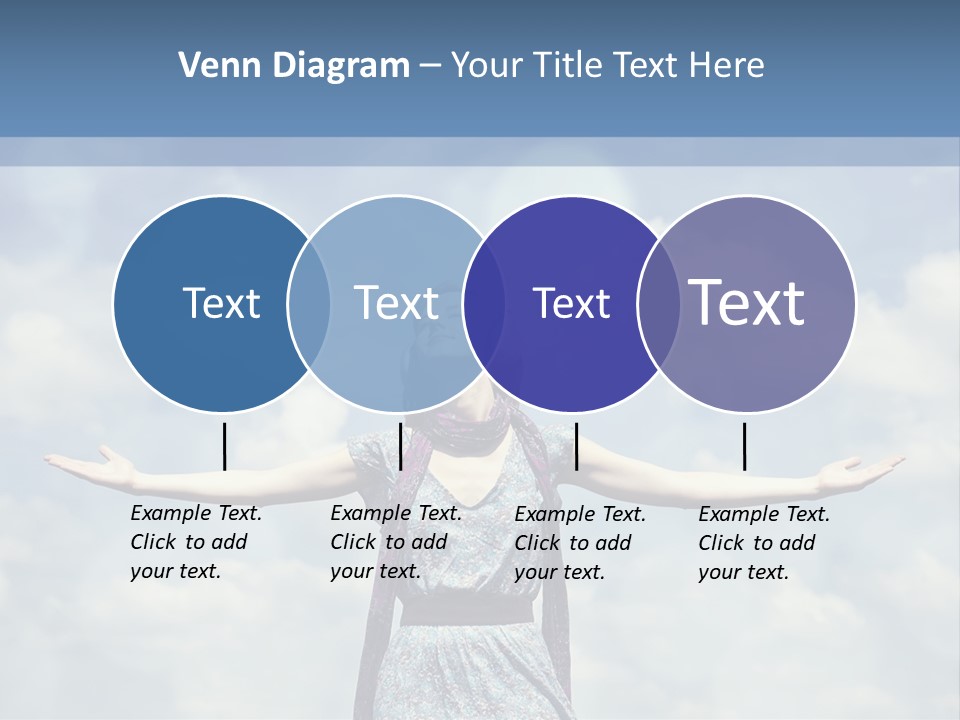 Venn Diagram – Your Title Text Here

Text

Text

Text

Text

Example Text. Click to add your text.

Example Text. Click to add your text.

Example Text. Click to add your text.

Example Text. Click to add your text.